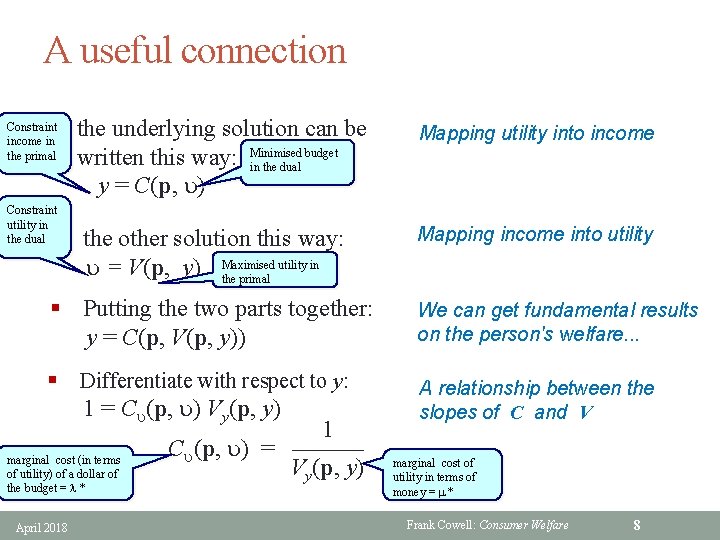 A useful connection

Constraint income in the primal

the underlying solution can be written this way:

Minimised budget in the dual

$y = C(\mathbf{p}, \upsilon)$

Mapping utility into income

Constraint utility in the dual

the other solution this way:

$\upsilon = V(\mathbf{p}, y)$

Maximised utility in the primal

Mapping income into utility

▪ Putting the two parts together: $y = C(\mathbf{p}, V(\mathbf{p}, y))$

We can get fundamental results on the person's welfare...

▪ Differentiate with respect to $y$: $1 = C_\upsilon(\mathbf{p}, \upsilon)\, V_y(\mathbf{p}, y)$

A relationship between the slopes of $C$ and $V$

$C_\upsilon(\mathbf{p}, \upsilon) = \frac{1}{V_y(\mathbf{p}, y)}$

marginal cost (in terms of utility) of a dollar of the budget = $\lambda$ *

marginal cost of utility in terms of money = $\mu$ *

April 2018

Frank Cowell: Consumer Welfare

8